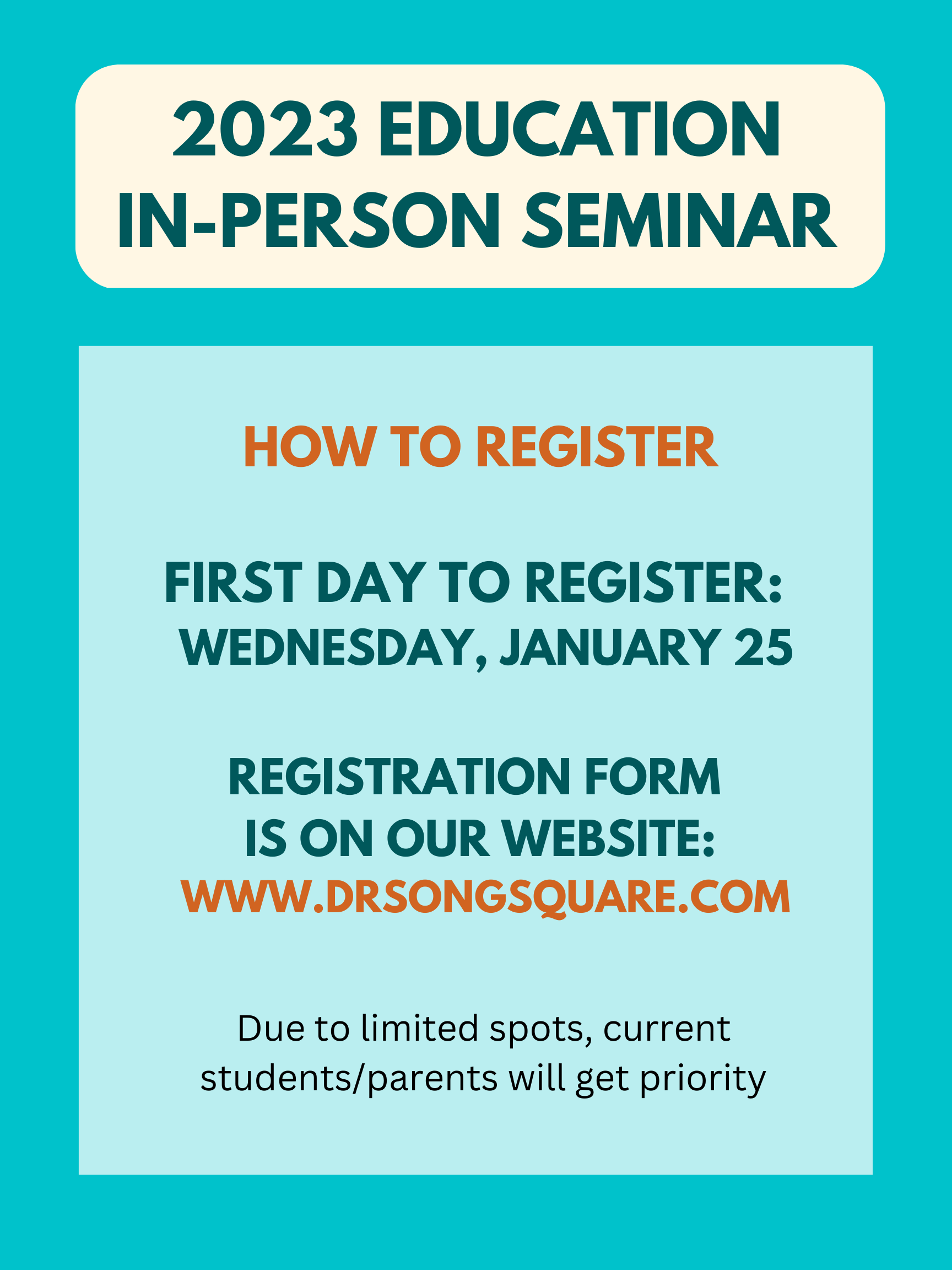 2023 EDUCATION IN-PERSON SEMINAR

HOW TO REGISTER

FIRST DAY TO REGISTER: WEDNESDAY, JANUARY 25

REGISTRATION FORM IS ON OUR WEBSITE: WWW.DRSONGSQUARE.COM

Due to limited spots, current students/parents will get priority